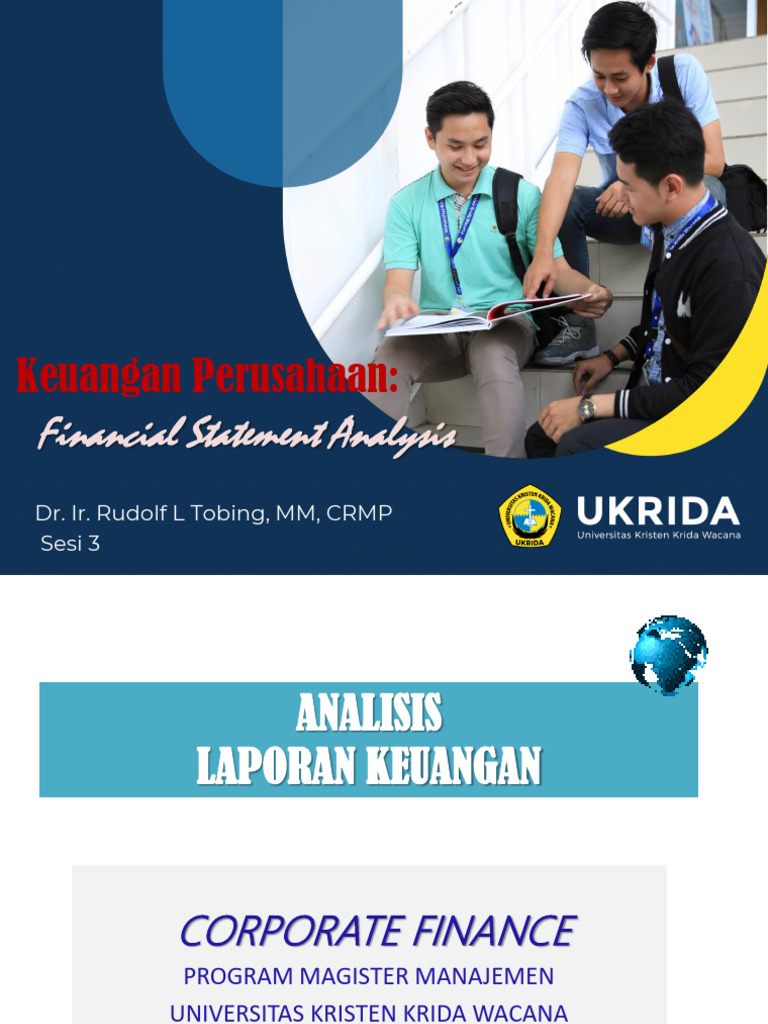 Keuangan Perusahaan:
Financial Statement Analysis

Dr. Ir. Rudolf L Tobing, MM, CRMP
Sesi 3

UNIVERSITAS KRISTEN KRIDA WACANA
UKRIDA

UKRIDA
Universitas Kristen Krida Wacana

ANALISIS
LAPORAN KEUANGAN

CORPORATE FINANCE
PROGRAM MAGISTER MANAJEMEN
UNIVERSITAS KRISTEN KRIDA WACANA